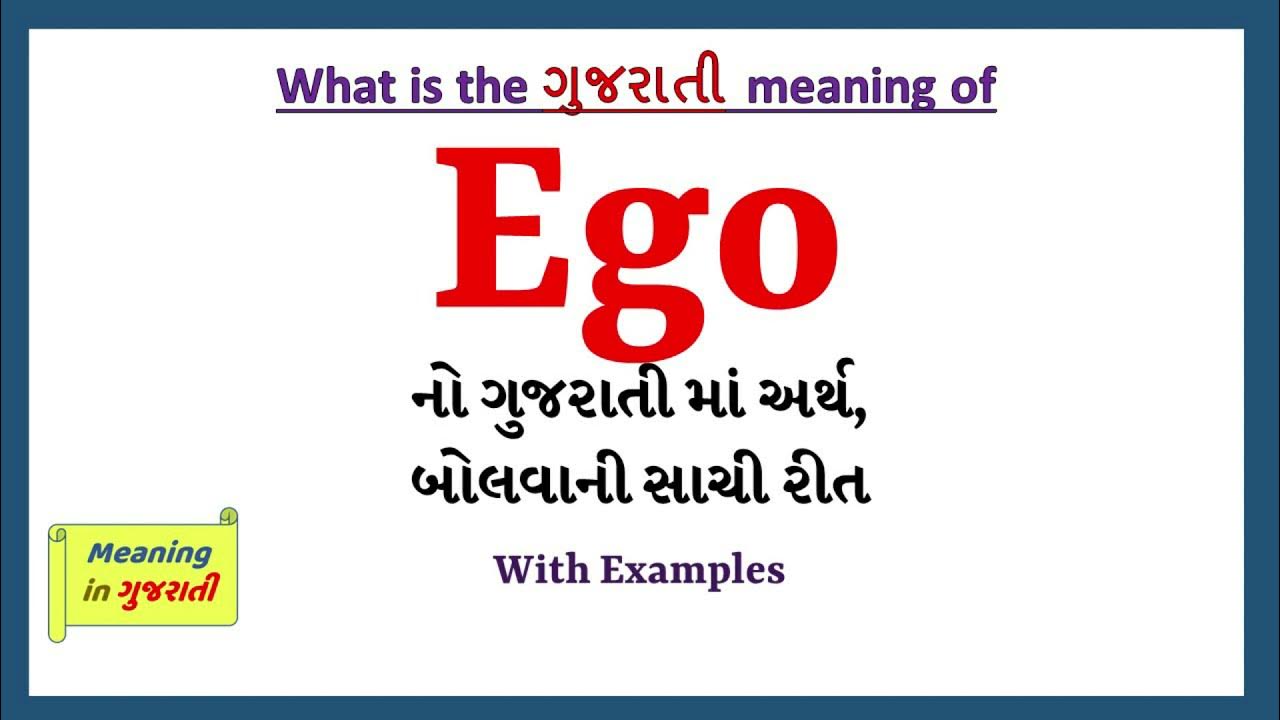 What is the ગુજરાતી meaning of

Ego

નો ગુજરાતી માં અર્થ,
બોલવાની સાચી રીત

With Examples

Meaning
in ગુજરાતી